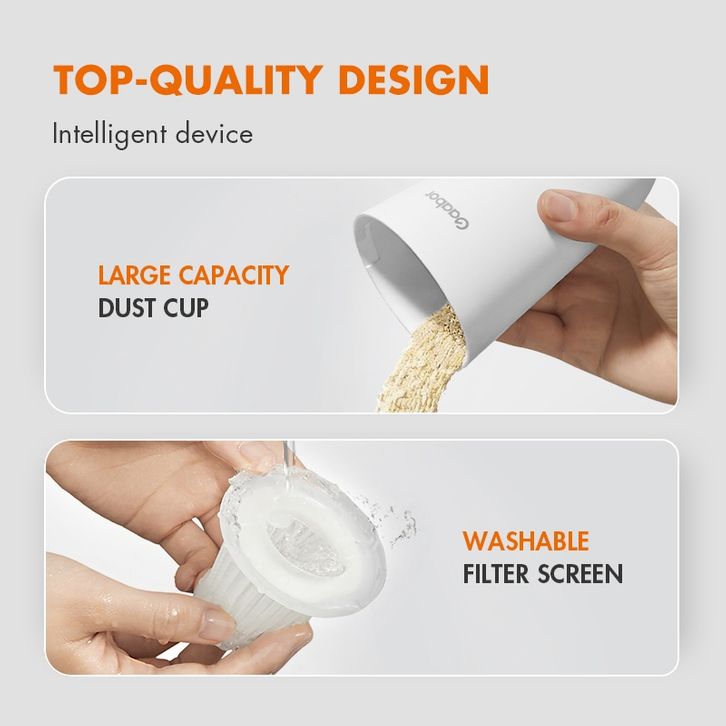 TOP-QUALITY DESIGN

Intelligent device

Gaabor

LARGE CAPACITY
DUST CUP

WASHABLE
FILTER SCREEN